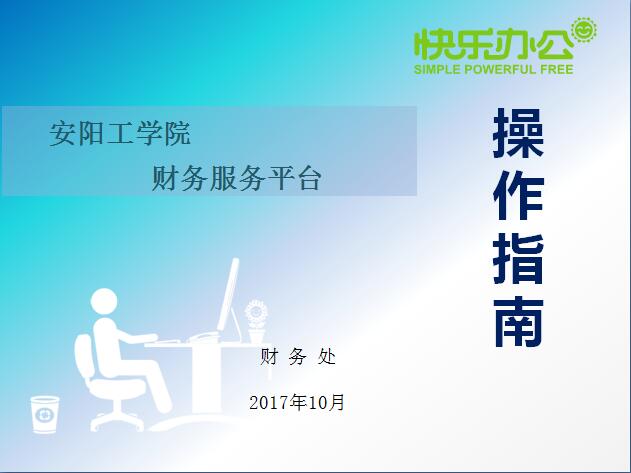 快乐办公
SIMPLE POWERFUL FREE

安阳工学院
财务服务平台

操作指南

财 务 处

2017年10月